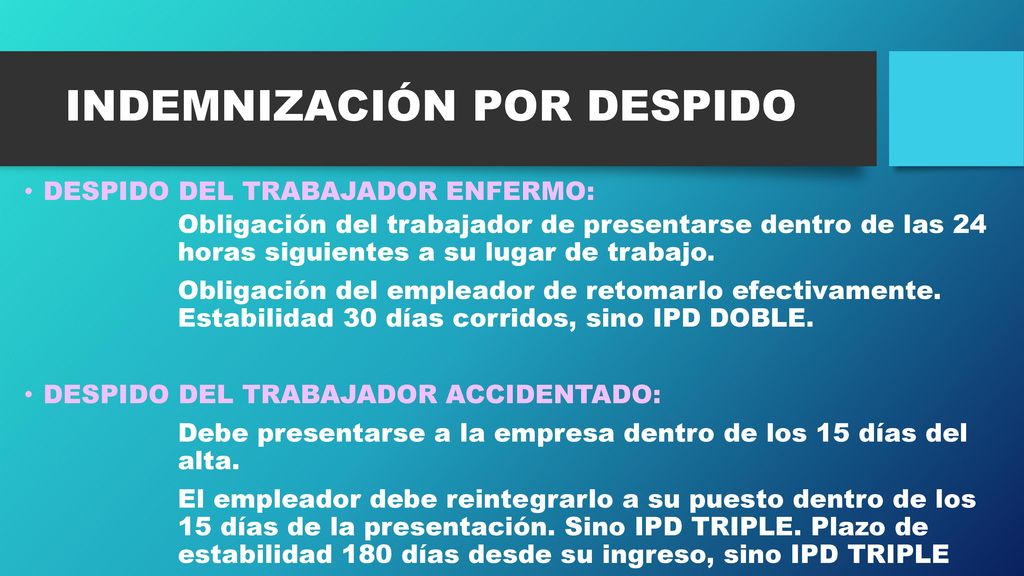 INDEMNIZACIÓN POR DESPIDO

• DESPIDO DEL TRABAJADOR ENFERMO:

Obligación del trabajador de presentarse dentro de las 24 horas siguientes a su lugar de trabajo.

Obligación del empleador de retomarlo efectivamente. Estabilidad 30 días corridos, sino IPD DOBLE.

• DESPIDO DEL TRABAJADOR ACCIDENTADO:

Debe presentarse a la empresa dentro de los 15 días del alta.

El empleador debe reintegrarlo a su puesto dentro de los 15 días de la presentación. Sino IPD TRIPLE. Plazo de estabilidad 180 días desde su ingreso, sino IPD TRIPLE